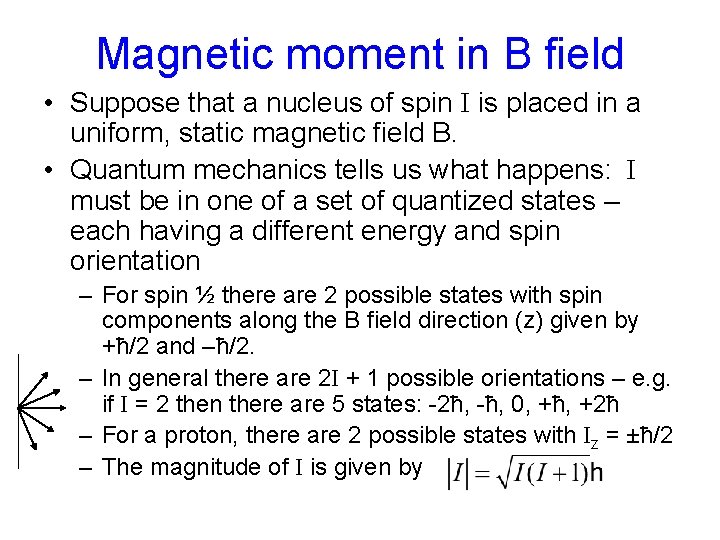 Magnetic moment in B field

• Suppose that a nucleus of spin I is placed in a uniform, static magnetic field B.

• Quantum mechanics tells us what happens: I must be in one of a set of quantized states – each having a different energy and spin orientation

– For spin ½ there are 2 possible states with spin components along the B field direction (z) given by +ħ/2 and –ħ/2.

– In general there are 2I + 1 possible orientations – e.g. if I = 2 then there are 5 states: -2ħ, -ħ, 0, +ħ, +2ħ

– For a proton, there are 2 possible states with $I_z$ = ±ħ/2

– The magnitude of I is given by $|I| = \sqrt{I(I+1)}$h